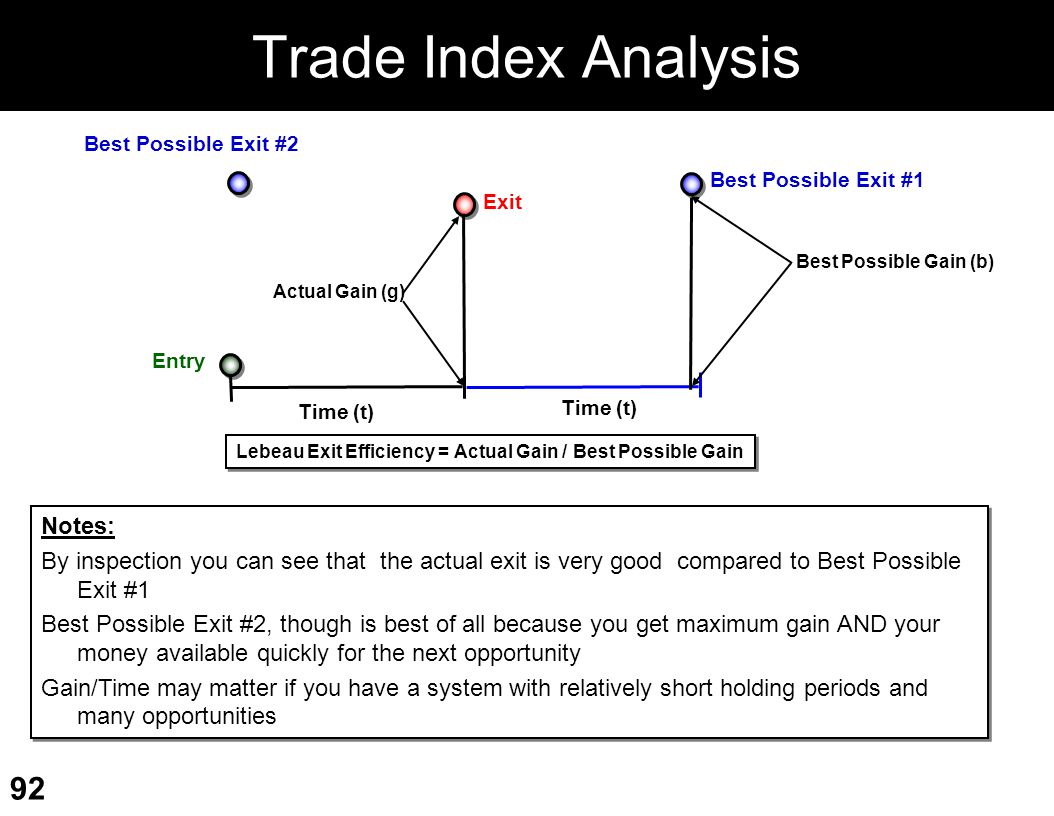 Trade Index Analysis

Best Possible Exit #2

Best Possible Exit #1

Exit

Best Possible Gain (b)

Actual Gain (g)

Entry

Time (t)

Time (t)

Lebeau Exit Efficiency = Actual Gain / Best Possible Gain

Notes:

By inspection you can see that the actual exit is very good compared to Best Possible Exit #1

Best Possible Exit #2, though is best of all because you get maximum gain AND your money available quickly for the next opportunity

Gain/Time may matter if you have a system with relatively short holding periods and many opportunities

92